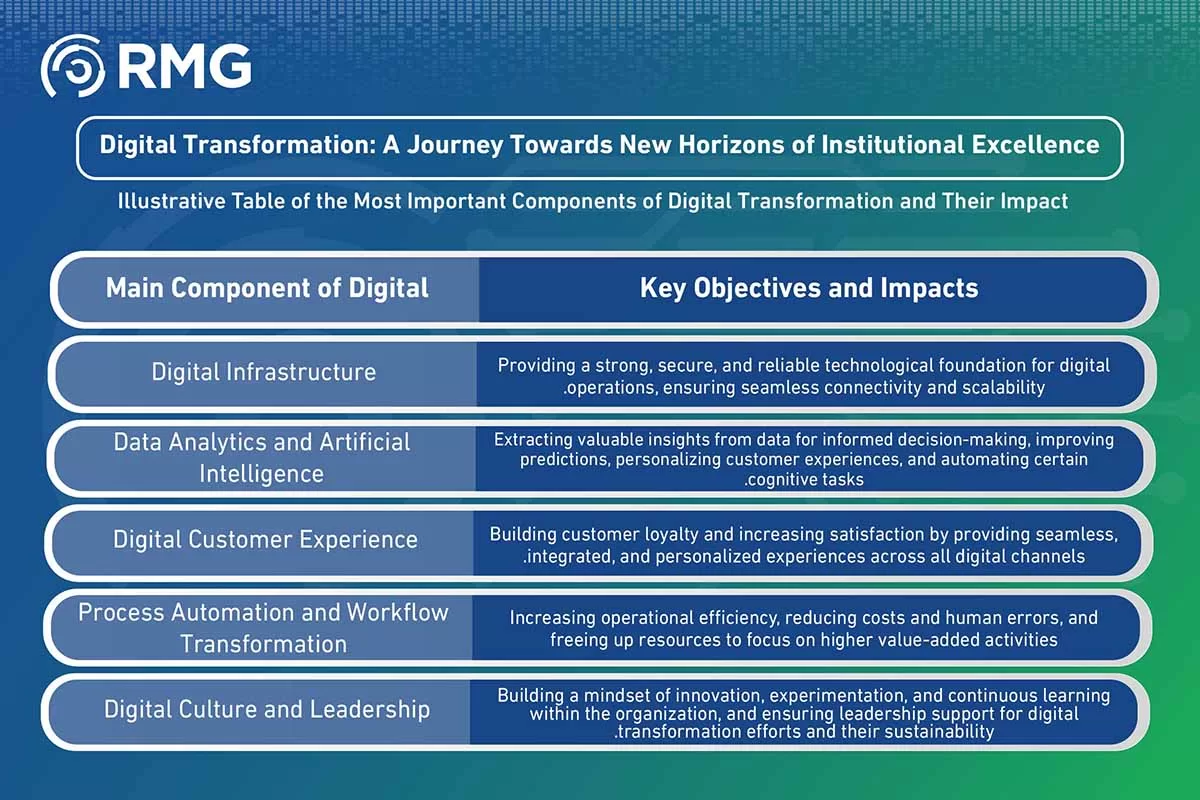 RMG

Digital Transformation: A Journey Towards New Horizons of Institutional Excellence

Illustrative Table of the Most Important Components of Digital Transformation and Their Impact

| Main Component of Digital | Key Objectives and Impacts |
|---|---|
| Digital Infrastructure | Providing a strong, secure, and reliable technological foundation for digital .operations, ensuring seamless connectivity and scalability |
| Data Analytics and Artificial Intelligence | Extracting valuable insights from data for informed decision-making, improving predictions, personalizing customer experiences, and automating certain .cognitive tasks |
| Digital Customer Experience | Building customer loyalty and increasing satisfaction by providing seamless, .integrated, and personalized experiences across all digital channels |
| Process Automation and Workflow Transformation | Increasing operational efficiency, reducing costs and human errors, and freeing up resources to focus on higher value-added activities |
| Digital Culture and Leadership | Building a mindset of innovation, experimentation, and continuous learning within the organization, and ensuring leadership support for digital .transformation efforts and their sustainability |